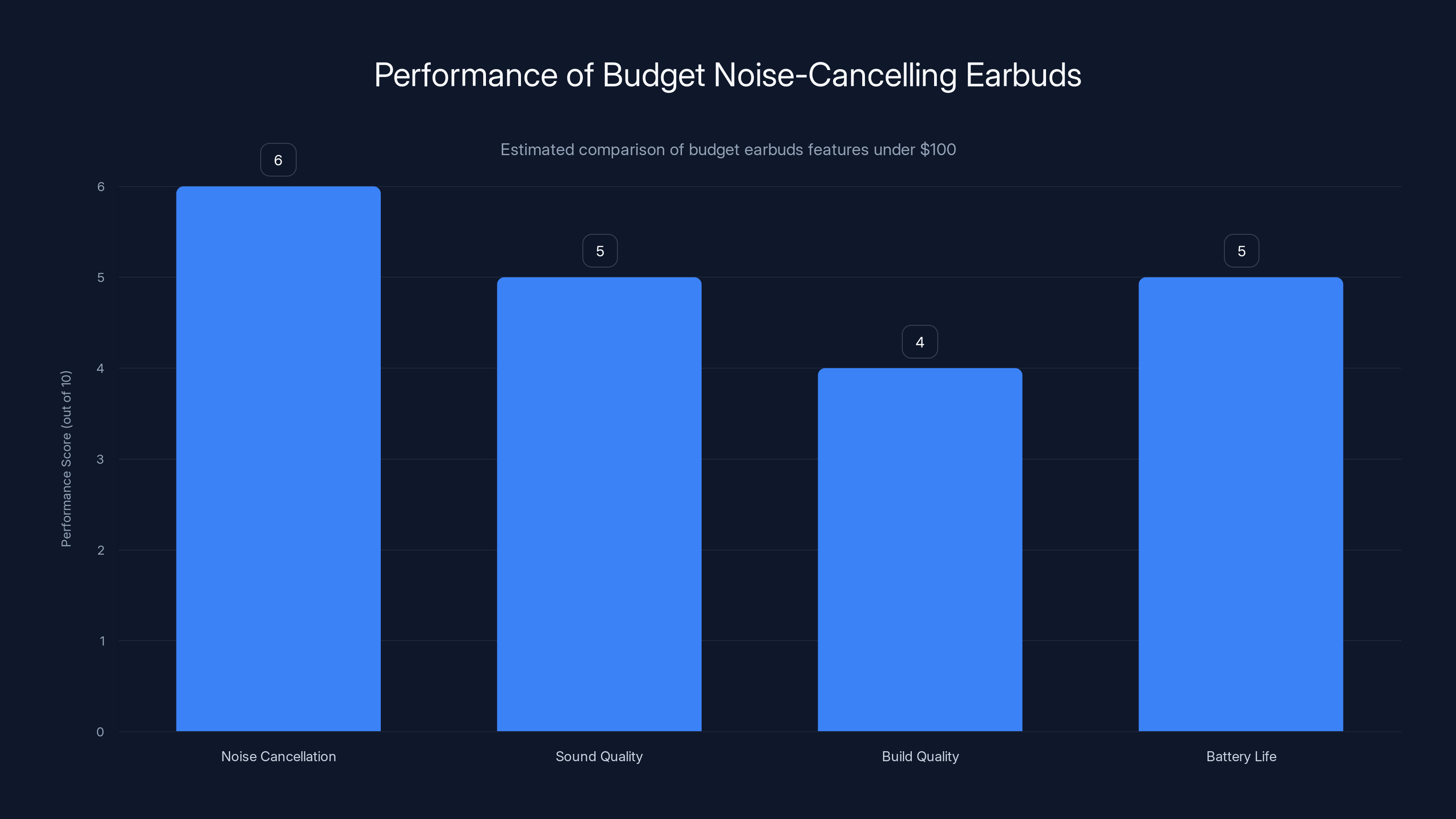 Performance of Budget Noise-Cancelling Earbuds

Estimated comparison of budget earbuds features under $100

Performance Score (out of 10)

6
5
4
3
2
1
0

6
5
4
5

Noise Cancellation
Sound Quality
Build Quality
Battery Life